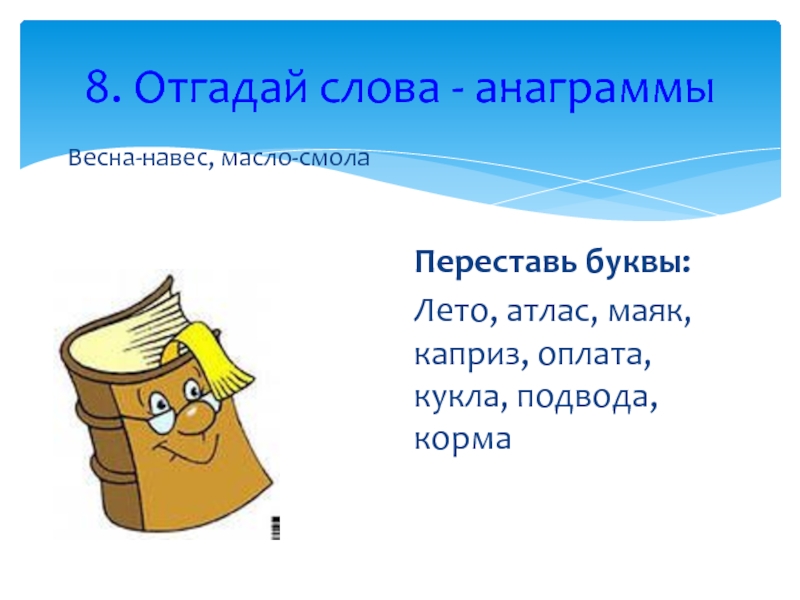 8. Отгадай слова - анаграммы

Весна-навес, масло-смола

Переставь буквы:

Лето, атлас, маяк, каприз, оплата, кукла, подвода, корма